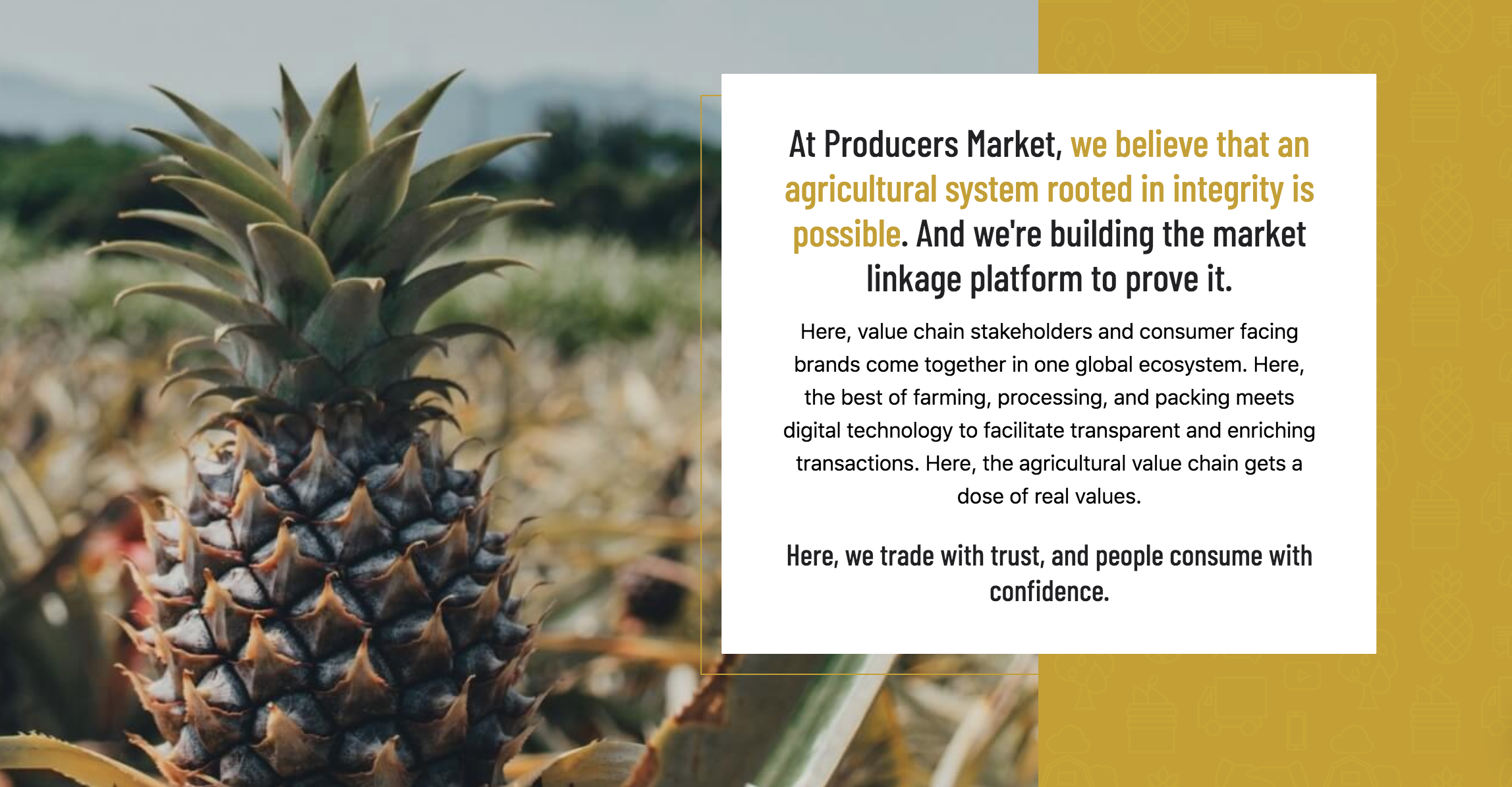 At Producers Market, we believe that an agricultural system rooted in integrity is possible. And we're building the market linkage platform to prove it.

Here, value chain stakeholders and consumer facing brands come together in one global ecosystem. Here, the best of farming, processing, and packing meets digital technology to facilitate transparent and enriching transactions. Here, the agricultural value chain gets a dose of real values.

Here, we trade with trust, and people consume with confidence.